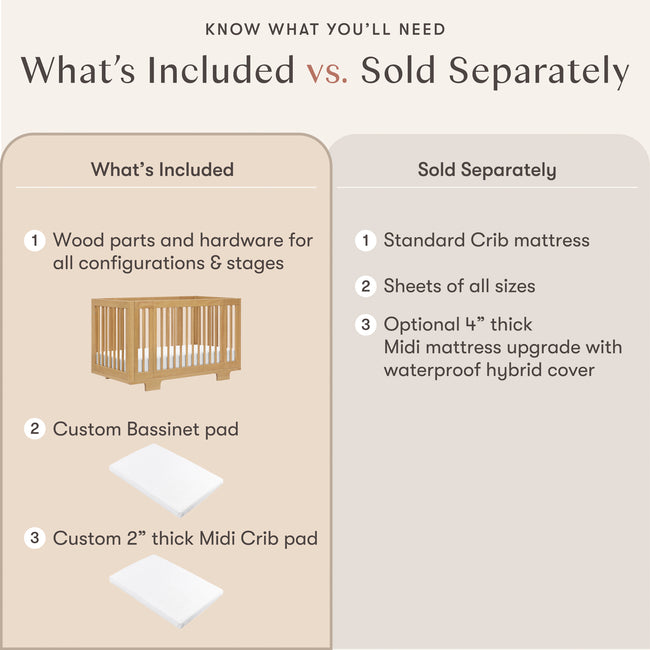 KNOW WHAT YOU'LL NEED

What's Included vs. Sold Separately

What's Included

1 Wood parts and hardware for all configurations & stages

2 Custom Bassinet pad

3 Custom 2" thick Midi Crib pad

Sold Separately

1 Standard Crib mattress

2 Sheets of all sizes

3 Optional 4" thick Midi mattress upgrade with waterproof hybrid cover